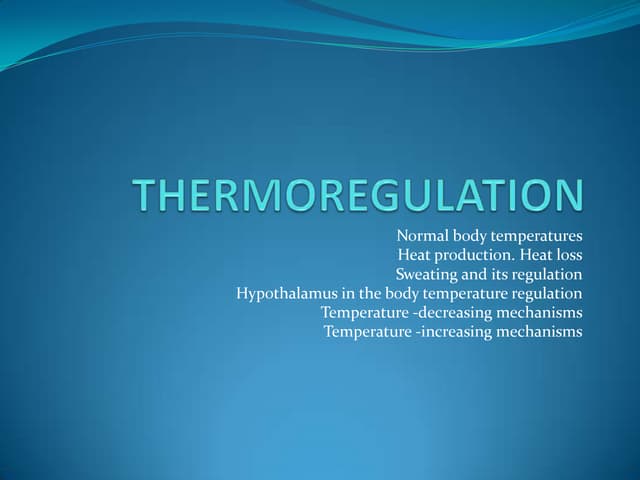 THERMOREGULATION

Normal body temperatures
Heat production. Heat loss
Sweating and its regulation
Hypothalamus in the body temperature regulation
Temperature -decreasing mechanisms
Temperature -increasing mechanisms